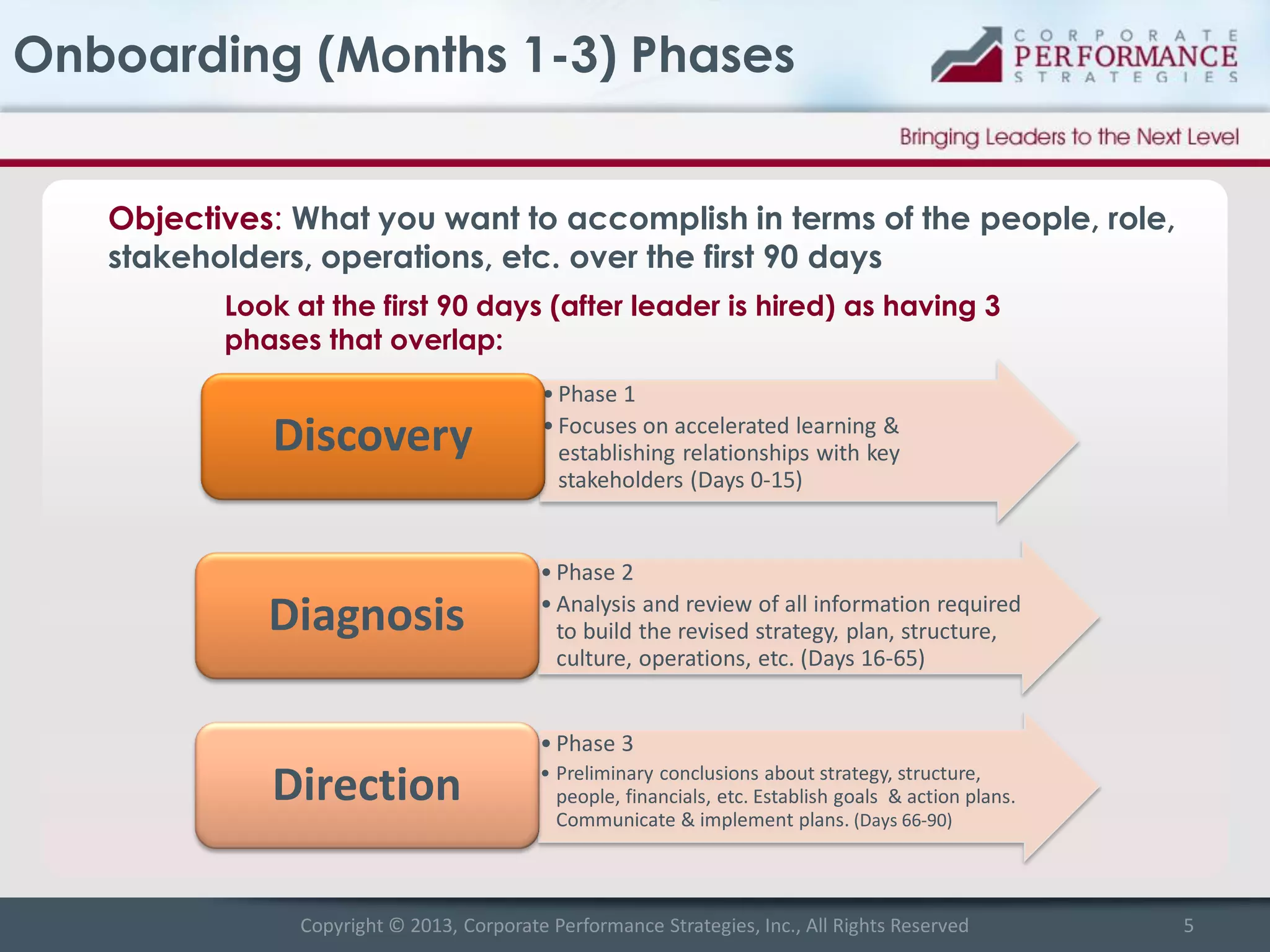 Onboarding (Months 1-3) Phases

CORPORATE PERFORMANCE STRATEGIES

Bringing Leaders to the Next Level

Objectives: What you want to accomplish in terms of the people, role, stakeholders, operations, etc. over the first 90 days

Look at the first 90 days (after leader is hired) as having 3 phases that overlap:

Discovery

• Phase 1
• Focuses on accelerated learning & establishing relationships with key stakeholders (Days 0-15)

Diagnosis

• Phase 2
• Analysis and review of all information required to build the revised strategy, plan, structure, culture, operations, etc. (Days 16-65)

Direction

• Phase 3
• Preliminary conclusions about strategy, structure, people, financials, etc. Establish goals & action plans. Communicate & implement plans. (Days 66-90)

Copyright © 2013, Corporate Performance Strategies, Inc., All Rights Reserved

5